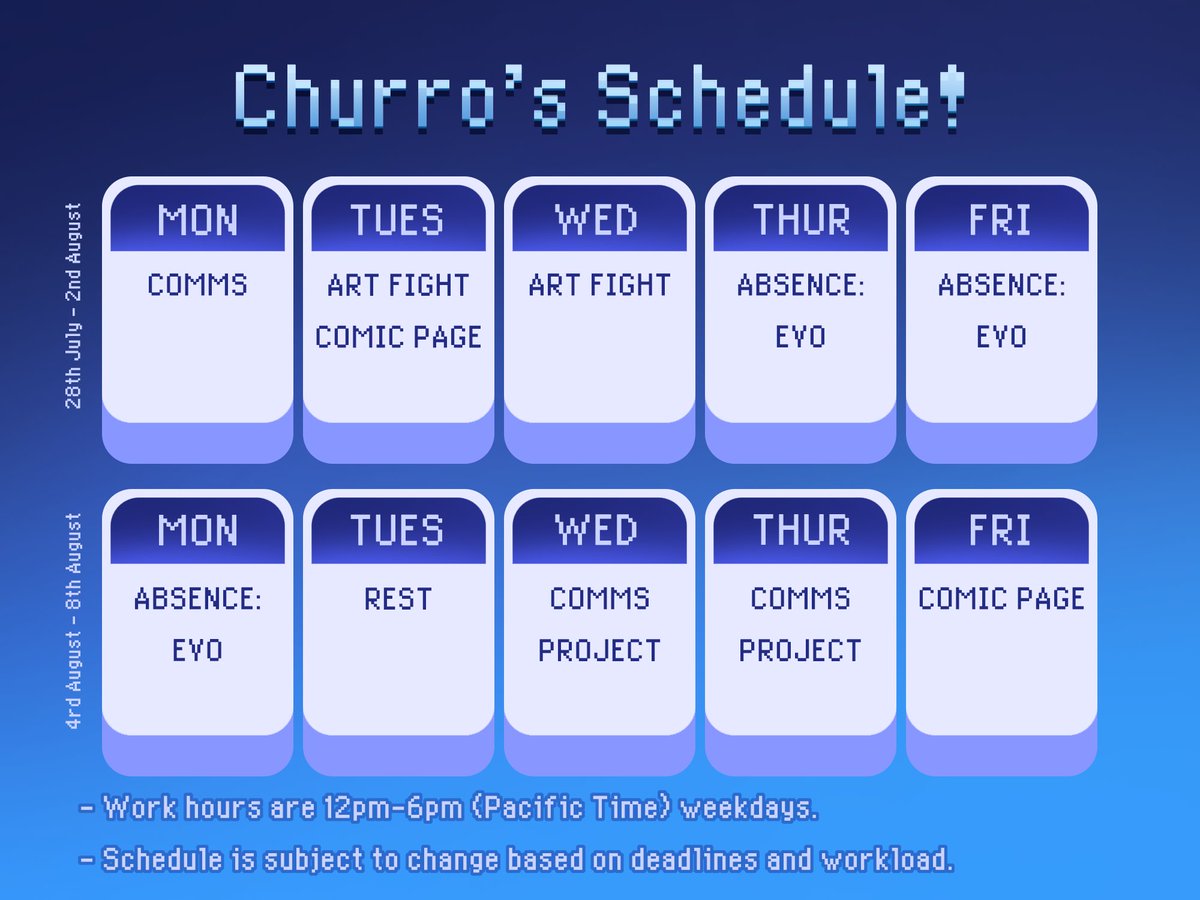 Churro's Schedule!

28th July - 2nd August

| MON | TUES | WED | THUR | FRI |
|---|---|---|---|---|
| COMMS | ART FIGHT COMIC PAGE | ART FIGHT | ABSENCE: EVO | ABSENCE: EVO |

4rd August - 8th August

| MON | TUES | WED | THUR | FRI |
|---|---|---|---|---|
| ABSENCE: EVO | REST | COMMS PROJECT | COMMS PROJECT | COMIC PAGE |

- Work hours are 12pm-6pm (Pacific Time) weekdays.

- Schedule is subject to change based on deadlines and workload.